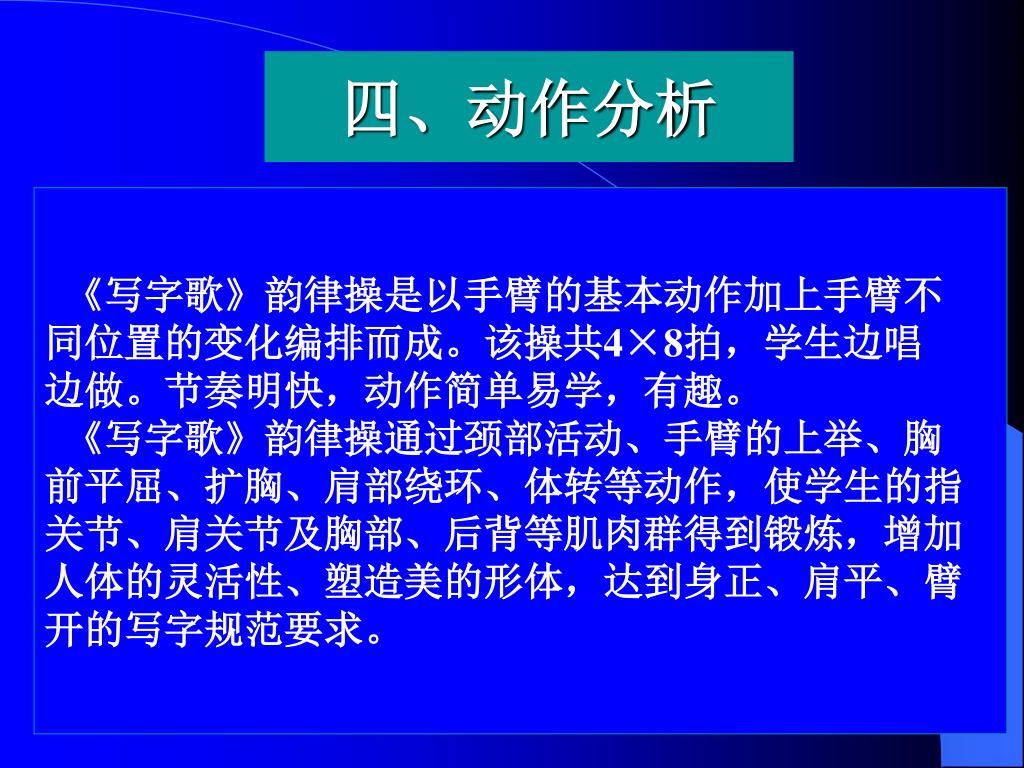 四、动作分析

《写字歌》韵律操是以手臂的基本动作加上手臂不同位置的变化编排而成。该操共4×8拍，学生边唱边做。节奏明快，动作简单易学，有趣。

《写字歌》韵律操通过颈部活动、手臂的上举、胸前平屈、扩胸、肩部绕环、体转等动作，使学生的指关节、肩关节及胸部、后背等肌肉群得到锻炼，增加人体的灵活性、塑造美的形体，达到身正、肩平、臂开的写字规范要求。